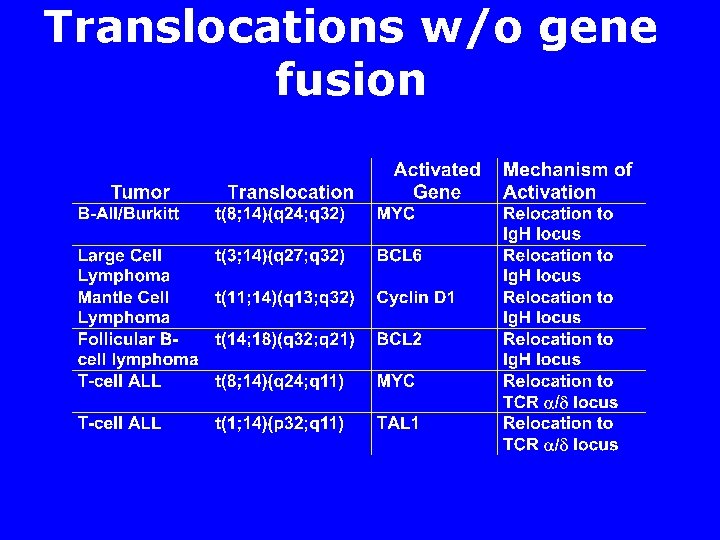 Translocations w/o gene fusion

| Tumor | Translocation | Activated Gene | Mechanism of Activation |
|---|---|---|---|
| B-All/Burkitt | t(8;14)(q24;q32) | MYC | Relocation to IgH locus |
| Large Cell Lymphoma | t(3;14)(q27;q32) | BCL6 | Relocation to IgH locus |
| Mantle Cell Lymphoma | t(11;14)(q13;q32) | Cyclin D1 | Relocation to IgH locus |
| Follicular B-cell lymphoma | t(14;18)(q32;q21) | BCL2 | Relocation to IgH locus |
| T-cell ALL | t(8;14)(q24;q11) | MYC | Relocation to TCR $\alpha/\delta$ locus |
| T-cell ALL | t(1;14)(p32;q11) | TAL1 | Relocation to TCR $\alpha/\delta$ locus |